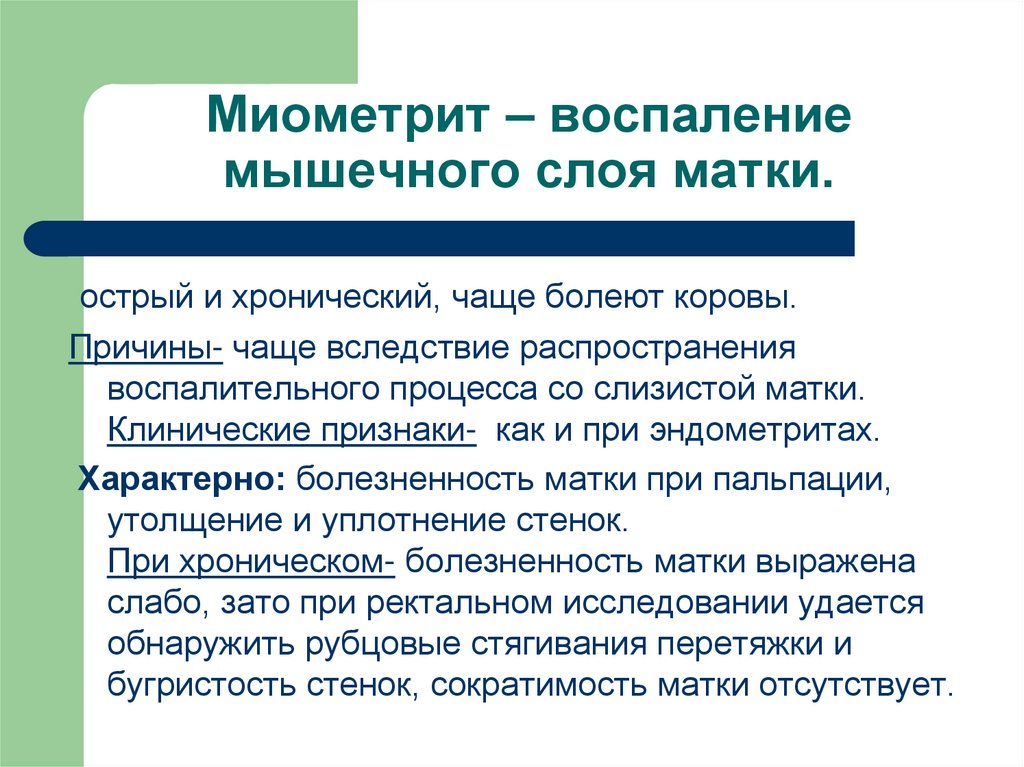 Миометрит – воспаление мышечного слоя матки.

острый и хронический, чаще болеют коровы.

Причины- чаще вследствие распространения воспалительного процесса со слизистой матки. Клинические признаки- как и при эндометритах.

Характерно: болезненность матки при пальпации, утолщение и уплотнение стенок. При хроническом- болезненность матки выражена слабо, зато при ректальном исследовании удается обнаружить рубцовые стягивания перетяжки и бугристость стенок, сократимость матки отсутствует.